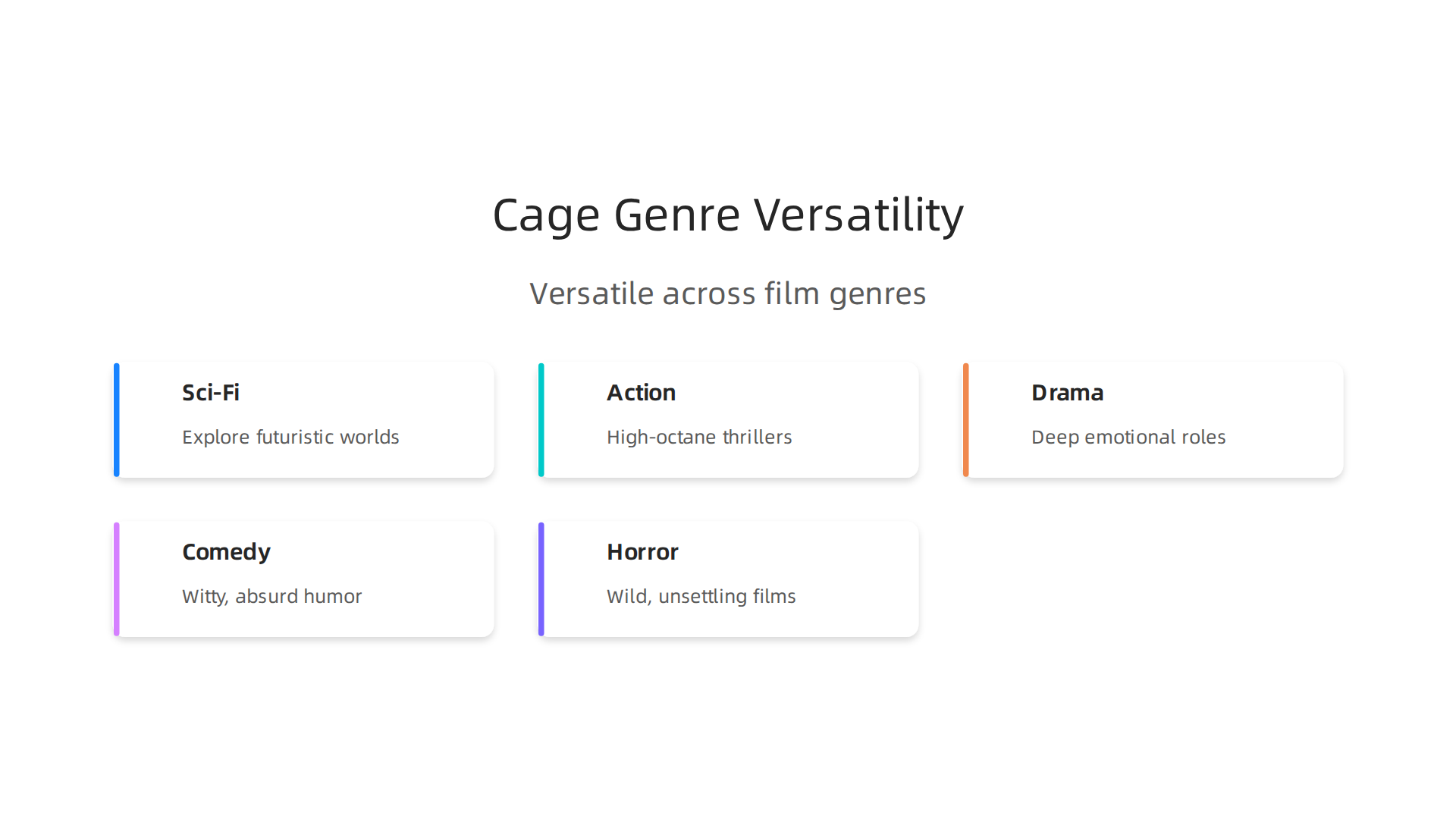 Cage Genre Versatility

Versatile across film genres

Sci-Fi

Explore futuristic worlds

Action

High-octane thrillers

Drama

Deep emotional roles

Comedy

Witty, absurd humor

Horror

Wild, unsettling films